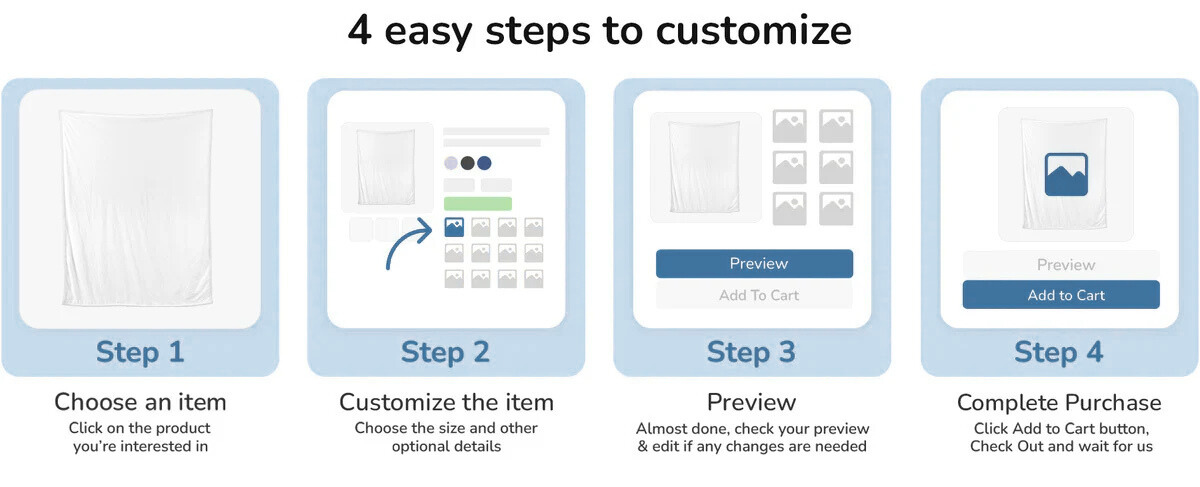 4 easy steps to customize

Step 1

Choose an item

Click on the product you're interested in

Step 2

Customize the item

Choose the size and other optional details

Preview

Add To Cart

Step 3

Preview

Almost done, check your preview & edit if any changes are needed

Preview

Add to Cart

Step 4

Complete Purchase

Click Add to Cart button, Check Out and wait for us